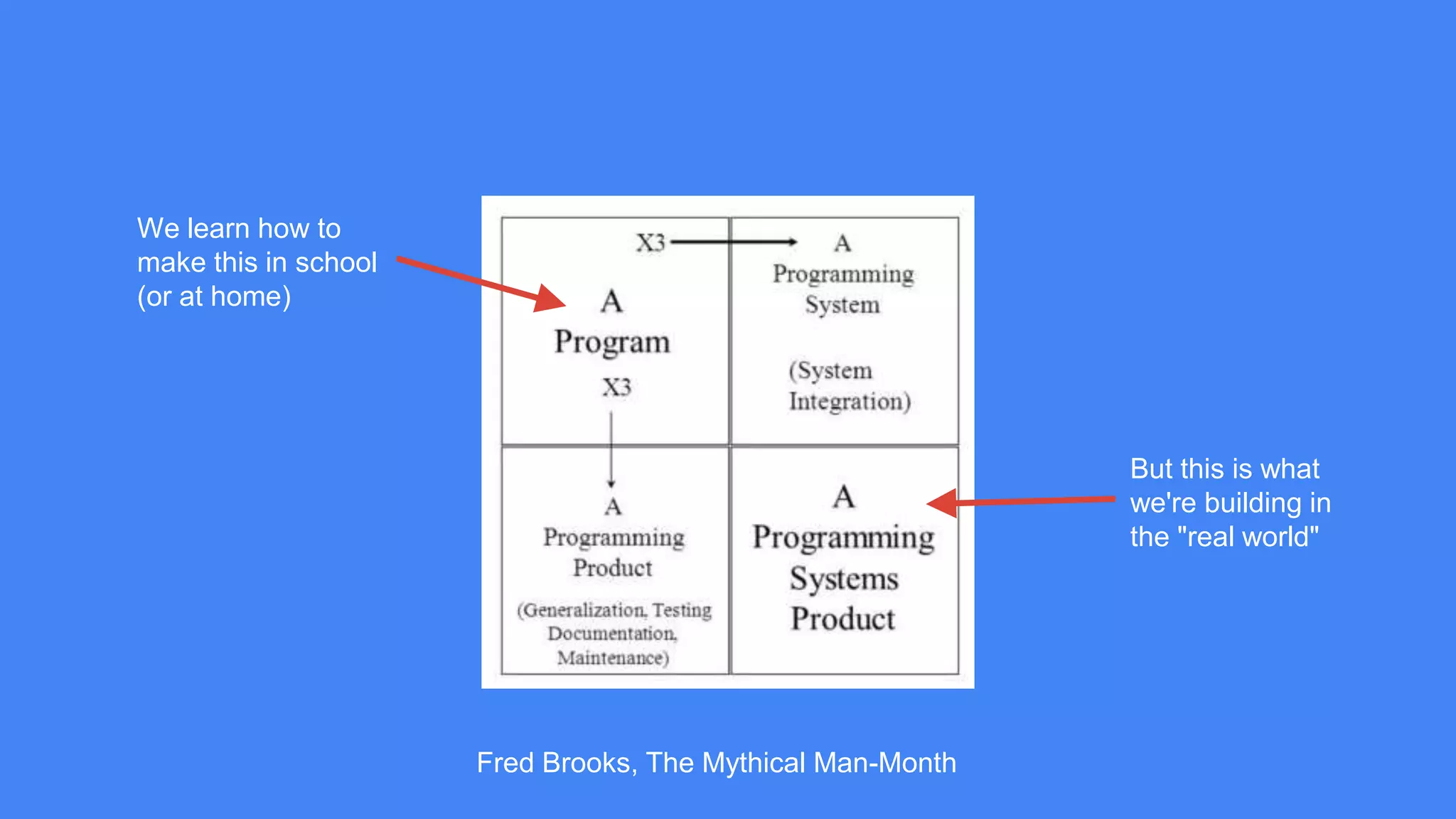 We learn how to make this in school (or at home)

X3

A Program

X3

A Programming System

(System Integration)

A Programming Product

(Generalization, Testing Documentation, Maintenance)

A Programming Systems Product

But this is what we're building in the "real world"

Fred Brooks, The Mythical Man-Month